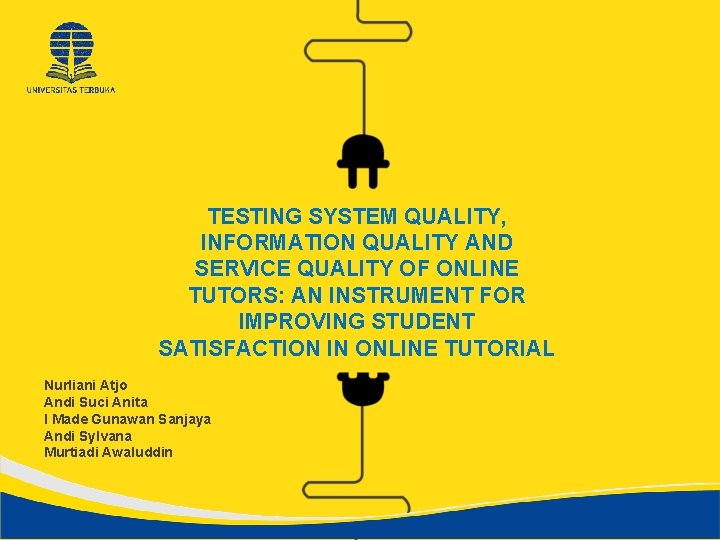 UNIVERSITAS TERBUKA

TESTING SYSTEM QUALITY, INFORMATION QUALITY AND SERVICE QUALITY OF ONLINE TUTORS: AN INSTRUMENT FOR IMPROVING STUDENT SATISFACTION IN ONLINE TUTORIAL

Nurliani Atjo
Andi Suci Anita
I Made Gunawan Sanjaya
Andi Sylvana
Murtiadi Awaluddin